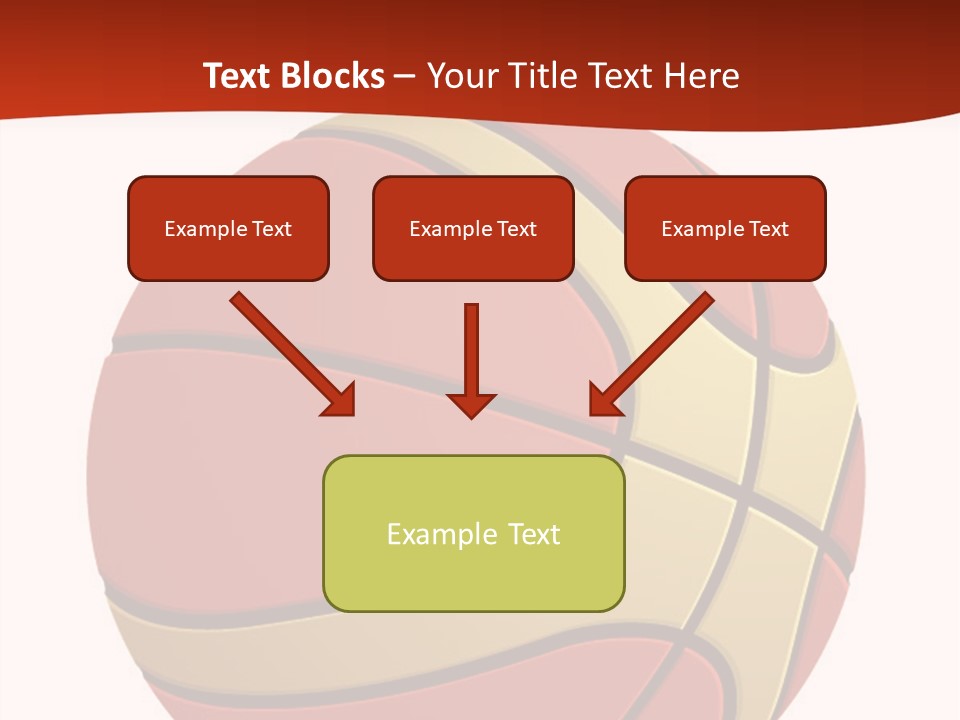 Text Blocks – Your Title Text Here

Example Text

Example Text

Example Text

Example Text